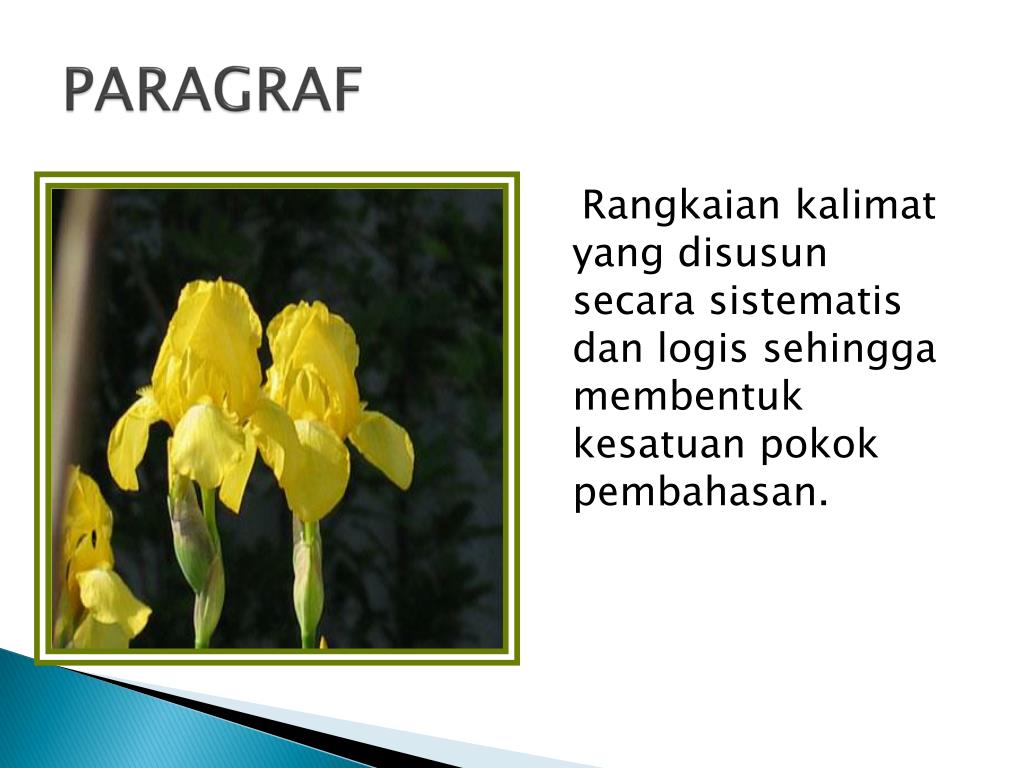 PARAGRAF

Rangkaian kalimat yang disusun secara sistematis dan logis sehingga membentuk kesatuan pokok pembahasan.